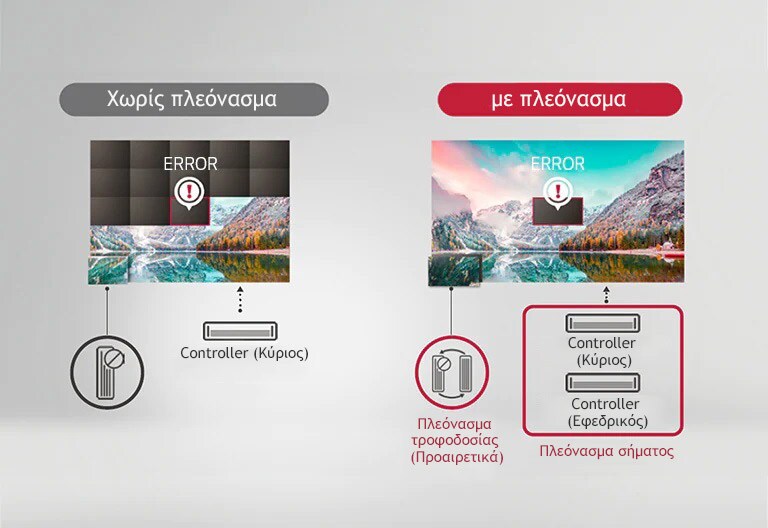 Χωρίς πλεόνασμα

ERROR

Controller (Κύριος)

με πλεόνασμα

ERROR

Πλεόνασμα τροφοδοσίας (Προαιρετικά)

Controller (Κύριος)

Controller (Εφεδρικός)

Πλεόνασμα σήματος